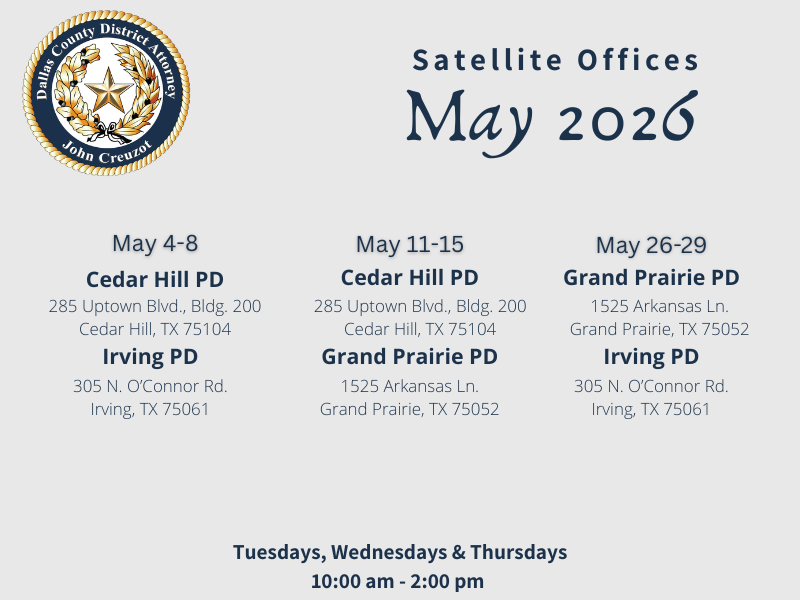 Dallas County District Attorney
John Creuzot

Satellite Offices
May 2026

May 4-8
Cedar Hill PD
285 Uptown Blvd., Bldg. 200
Cedar Hill, TX 75104
Irving PD
305 N. O'Connor Rd.
Irving, TX 75061

May 11-15
Cedar Hill PD
285 Uptown Blvd., Bldg. 200
Cedar Hill, TX 75104
Grand Prairie PD
1525 Arkansas Ln.
Grand Prairie, TX 75052

May 26-29
Grand Prairie PD
1525 Arkansas Ln.
Grand Prairie, TX 75052
Irving PD
305 N. O'Connor Rd.
Irving, TX 75061

Tuesdays, Wednesdays & Thursdays
10:00 am - 2:00 pm